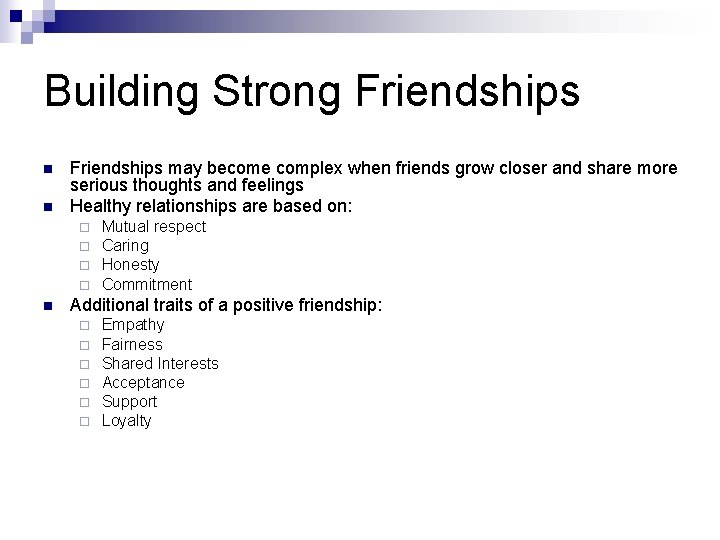 Building Strong Friendships

- Friendships may become complex when friends grow closer and share more serious thoughts and feelings
- Healthy relationships are based on:
  - Mutual respect
  - Caring
  - Honesty
  - Commitment
- Additional traits of a positive friendship:
  - Empathy
  - Fairness
  - Shared Interests
  - Acceptance
  - Support
  - Loyalty